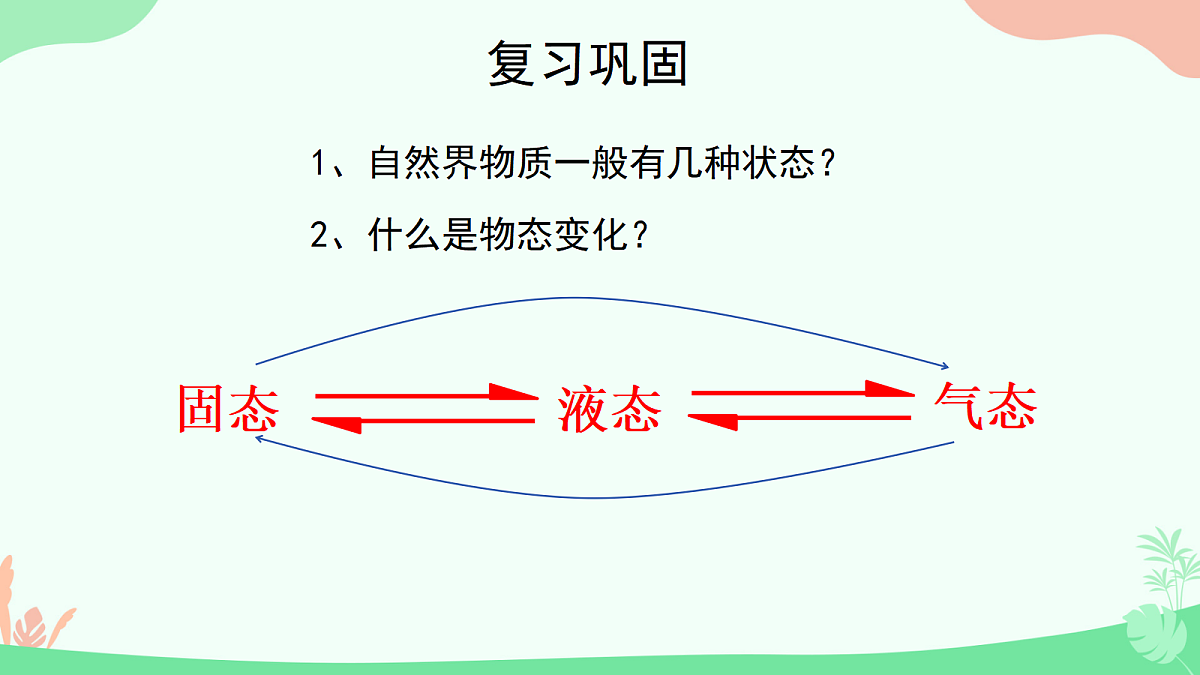 复习巩固

1、自然界物质一般有几种状态？

2、什么是物态变化？

固态 液态 气态